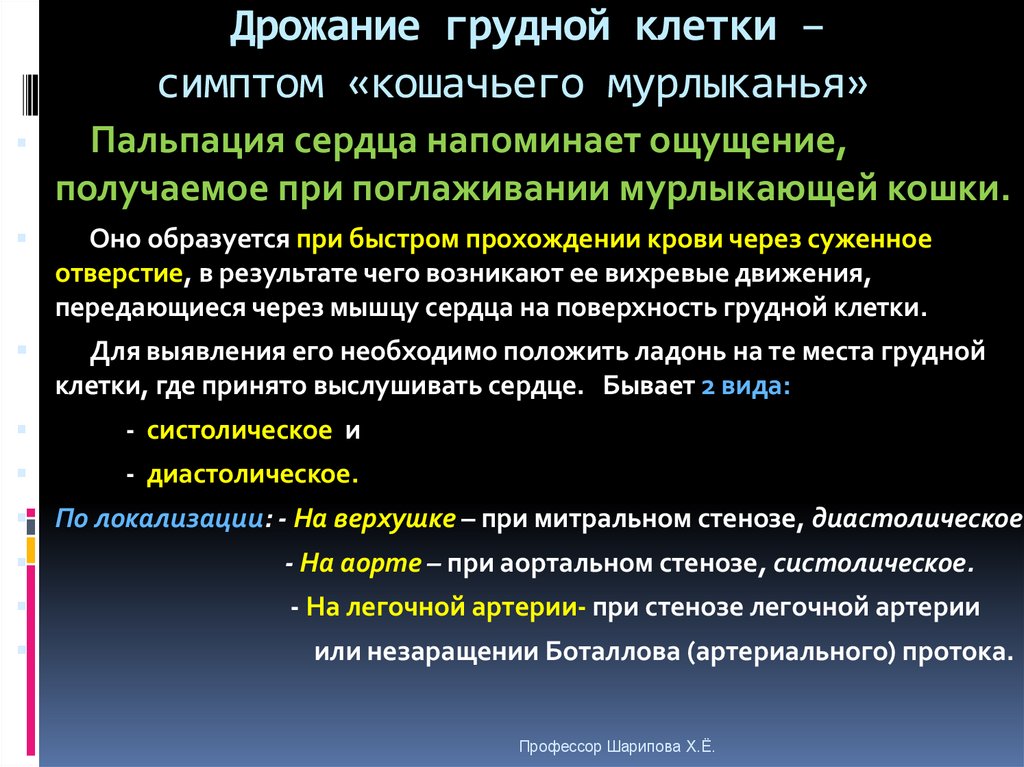 Дрожание грудной клетки – симптом «кошачьего мурлыканья»

Пальпация сердца напоминает ощущение, получаемое при поглаживании мурлыкающей кошки.

Оно образуется при быстром прохождении крови через суженное отверстие, в результате чего возникают ее вихревые движения, передающиеся через мышцу сердца на поверхность грудной клетки.

Для выявления его необходимо положить ладонь на те места грудной клетки, где принято выслушивать сердце. Бывает 2 вида:

- систолическое и

- диастолическое.

По локализации: - На верхушке – при митральном стенозе, диастолическое

- На аорте – при аортальном стенозе, систолическое.

- На легочной артерии- при стенозе легочной артерии или незаращении Боталлова (артериального) протока.

Профессор Шарипова Х.Ё.